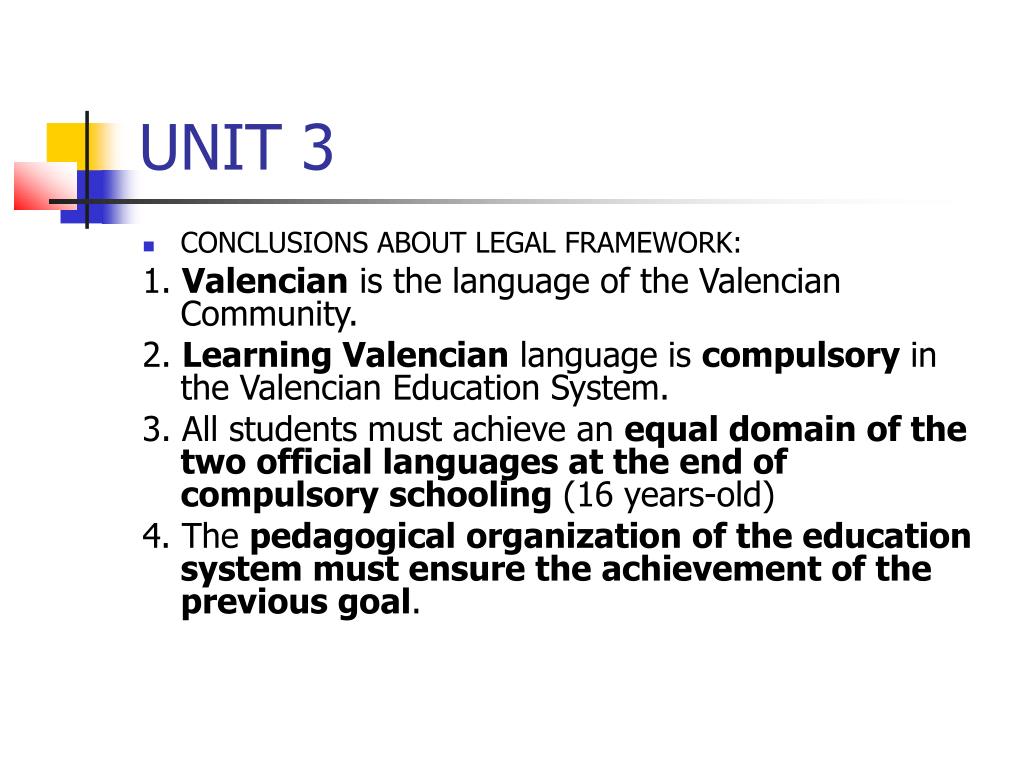 UNIT 3

CONCLUSIONS ABOUT LEGAL FRAMEWORK:

1. Valencian is the language of the Valencian Community.

2. Learning Valencian language is compulsory in the Valencian Education System.

3. All students must achieve an equal domain of the two official languages at the end of compulsory schooling (16 years-old)

4. The pedagogical organization of the education system must ensure the achievement of the previous goal.